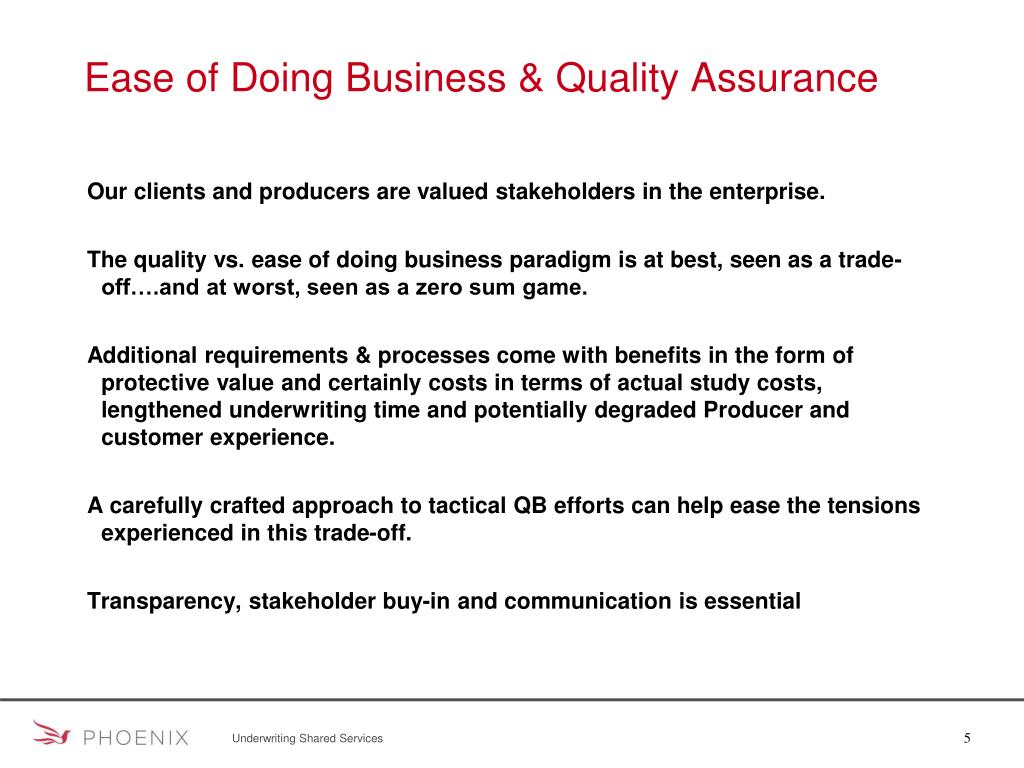 Ease of Doing Business & Quality Assurance

Our clients and producers are valued stakeholders in the enterprise.

The quality vs. ease of doing business paradigm is at best, seen as a trade-off….and at worst, seen as a zero sum game.

Additional requirements & processes come with benefits in the form of protective value and certainly costs in terms of actual study costs, lengthened underwriting time and potentially degraded Producer and customer experience.

A carefully crafted approach to tactical QB efforts can help ease the tensions experienced in this trade-off.

Transparency, stakeholder buy-in and communication is essential

PHOENIX

Underwriting Shared Services

5